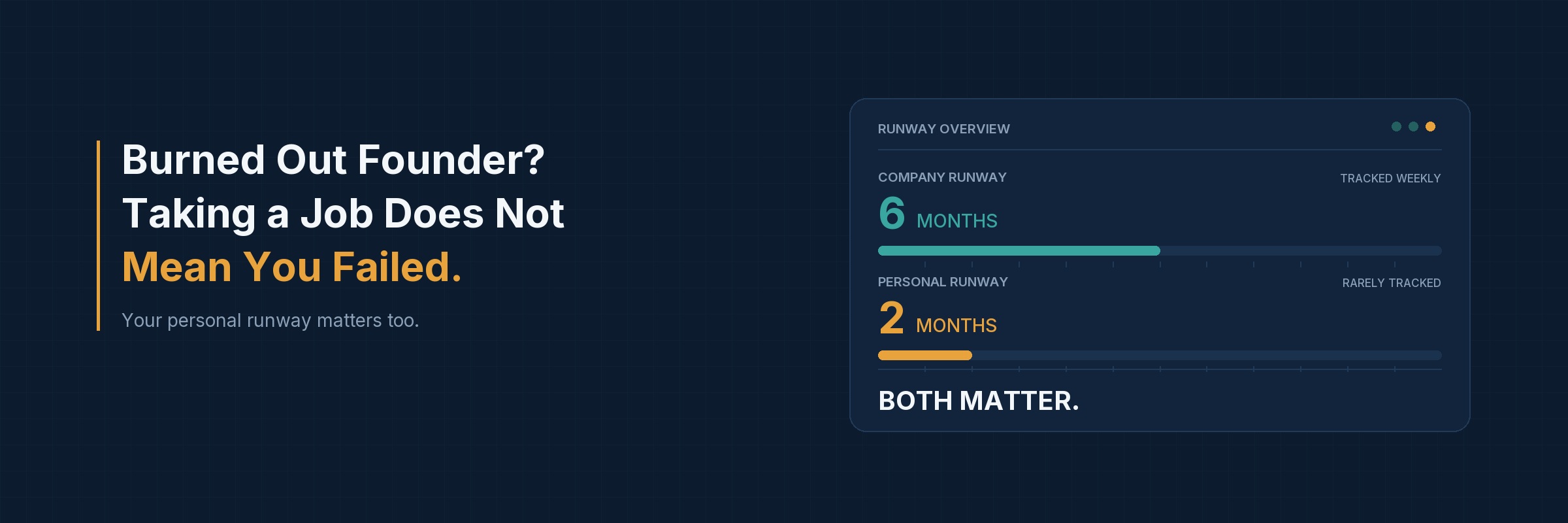 Burned Out Founder?
Taking a Job Does Not
Mean You Failed.

Your personal runway matters too.

RUNWAY OVERVIEW

COMPANY RUNWAY
TRACKED WEEKLY
6 MONTHS

PERSONAL RUNWAY
RARELY TRACKED
2 MONTHS

BOTH MATTER.